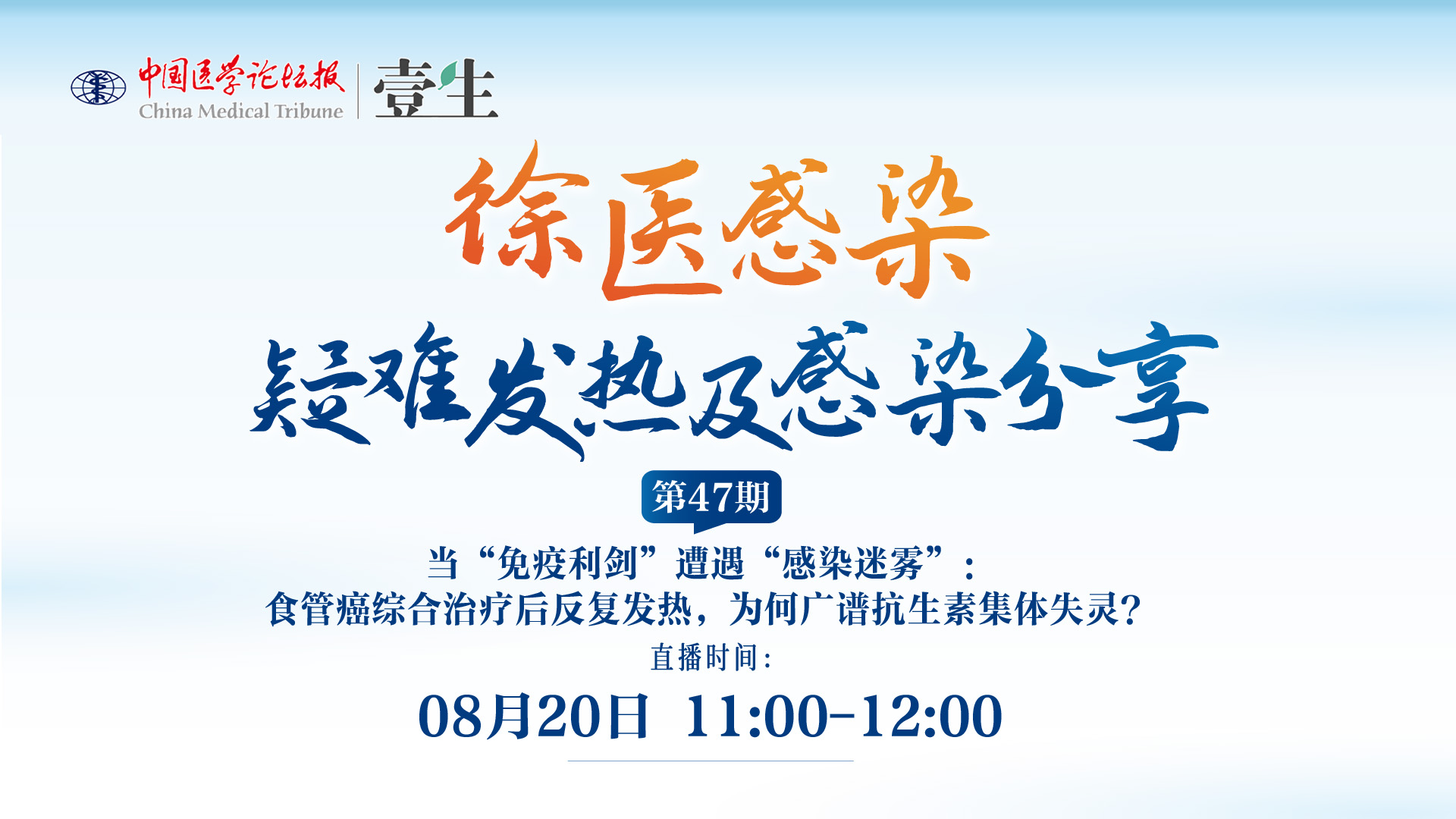 中国医学论坛报
China Medical Tribune
壹生

徐医感染
疑难发热及感染分享

第47期

当“免疫利剑”遭遇“感染迷雾”：
食管癌综合治疗后反复发热，为何广谱抗生素集体失灵？

直播时间：
08月20日 11:00-12:00